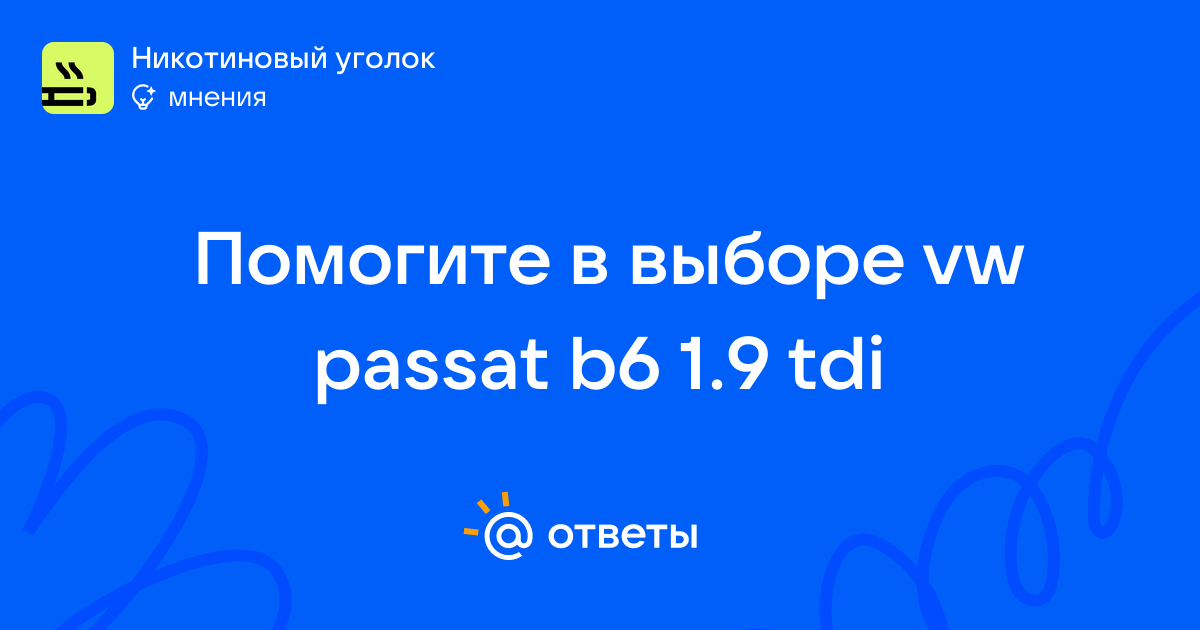 Никотиновый уголок
мнения

Помогите в выборе vw passat b6 1.9 tdi

@ ответы